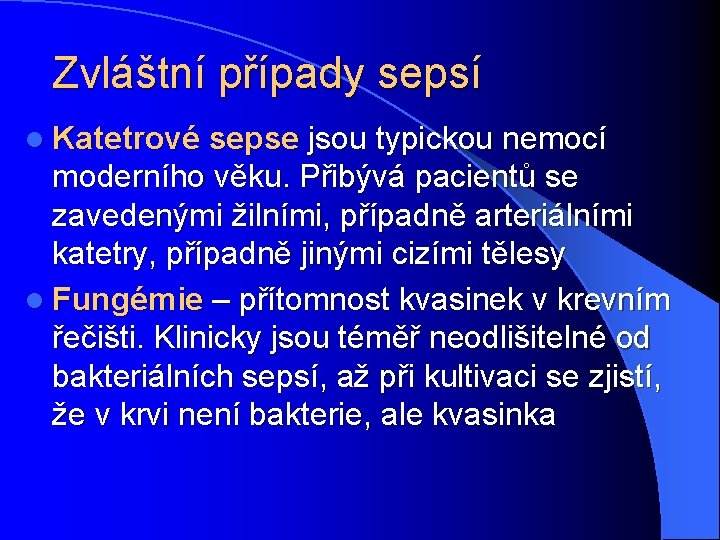 Zvláštní případy sepsí

Katetrové sepse jsou typickou nemocí moderního věku. Přibývá pacientů se zavedenými žilními, případně arteriálními katetry, případně jinými cizími tělesy

Fungémie – přítomnost kvasinek v krevním řečišti. Klinicky jsou téměř neodlišitelné od bakteriálních sepsí, až při kultivaci se zjistí, že v krvi není bakterie, ale kvasinka